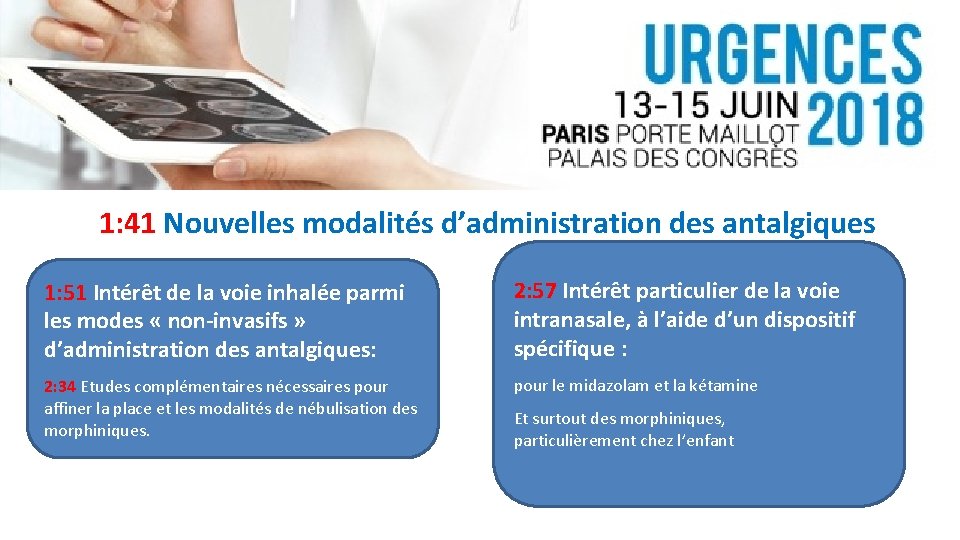 URGENCES
13-15 JUIN 2018
PARIS PORTE MAILLOT
PALAIS DES CONGRÈS

1:41 Nouvelles modalités d'administration des antalgiques

1:51 Intérêt de la voie inhalée parmi les modes « non-invasifs » d'administration des antalgiques:

2:34 Etudes complémentaires nécessaires pour affiner la place et les modalités de nébulisation des morphiniques.

2:57 Intérêt particulier de la voie intranasale, à l'aide d'un dispositif spécifique :

pour le midazolam et la kétamine

Et surtout des morphiniques, particulièrement chez l'enfant